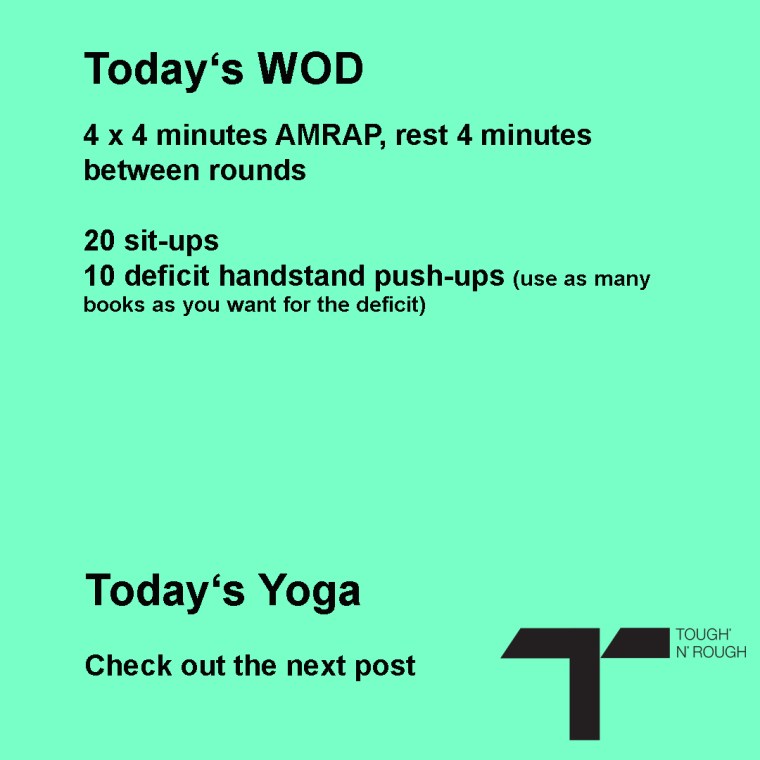 Today‘s WOD

4 x 4 minutes AMRAP, rest 4 minutes between rounds

20 sit-ups
10 deficit handstand push-ups (use as many books as you want for the deficit)

Today‘s Yoga

Check out the next post

TOUGH'
N' ROUGH